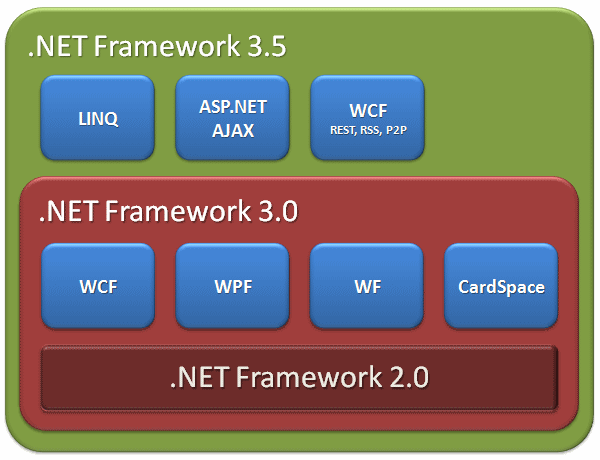 .NET Framework 3.5

LINQ

ASP.NET AJAX

WCF
REST, RSS, P2P

.NET Framework 3.0

WCF

WPF

WF

CardSpace

.NET Framework 2.0